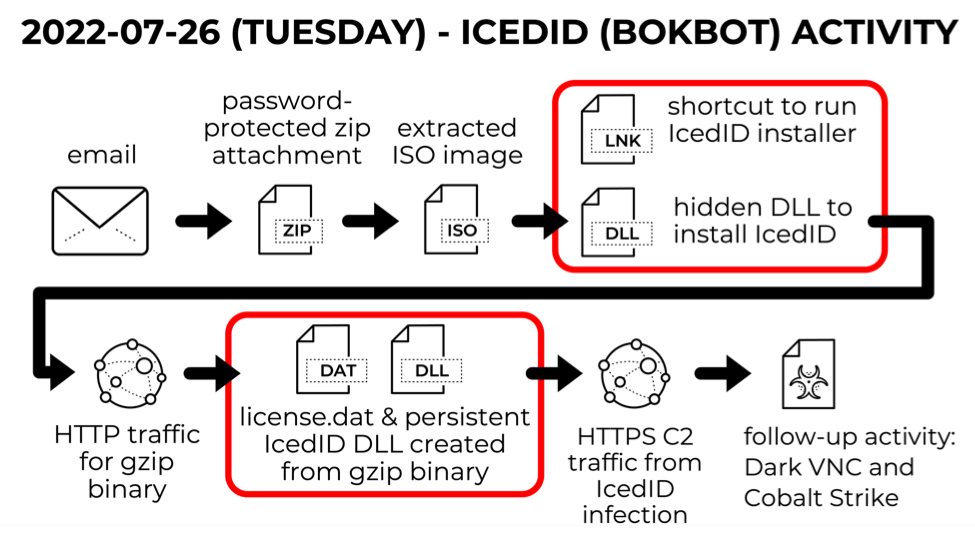 2022-07-26 (TUESDAY) - ICEDID (BOKBOT) ACTIVITY

email

password-protected zip attachment

ZIP

extracted ISO image

ISO

LNK

shortcut to run IcedID installer

DLL

hidden DLL to install IcedID

HTTP traffic for gzip binary

DAT

DLL

license.dat & persistent IcedID DLL created from gzip binary

HTTPS C2 traffic from IcedID infection

follow-up activity: Dark VNC and Cobalt Strike